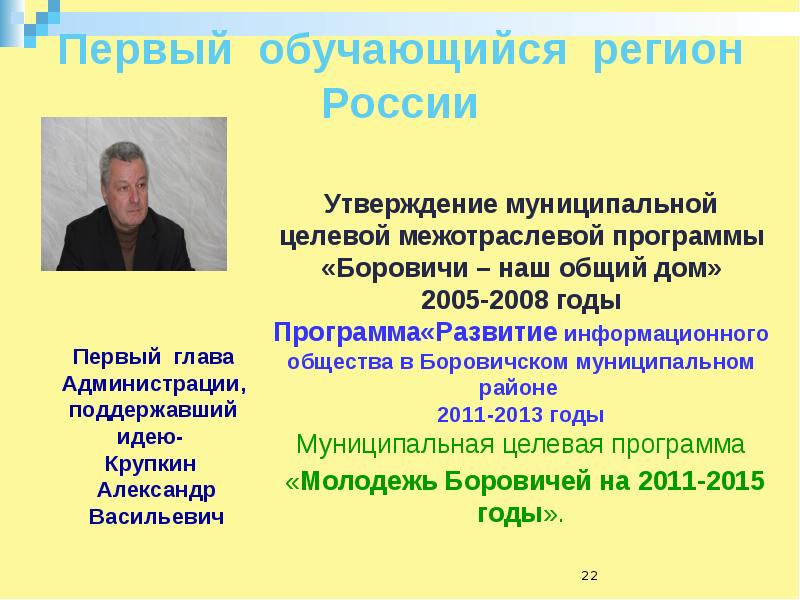 Первый обучающийся регион России

Первый глава Администрации, поддержавший идею- Крупкин Александр Васильевич

Утверждение муниципальной целевой межотраслевой программы «Боровичи – наш общий дом» 2005-2008 годы

Программа«Развитие информационного общества в Боровичском муниципальном районе 2011-2013 годы

Муниципальная целевая программа «Молодежь Боровичей на 2011-2015 годы».

22